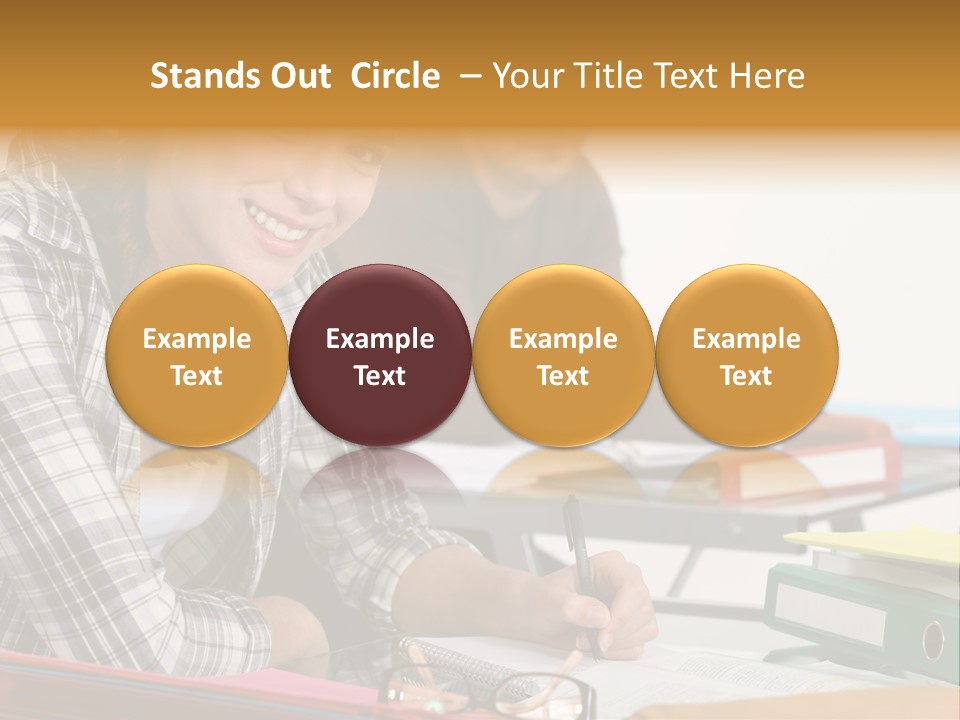 Stands Out Circle – Your Title Text Here

Example Text

Example Text

Example Text

Example Text